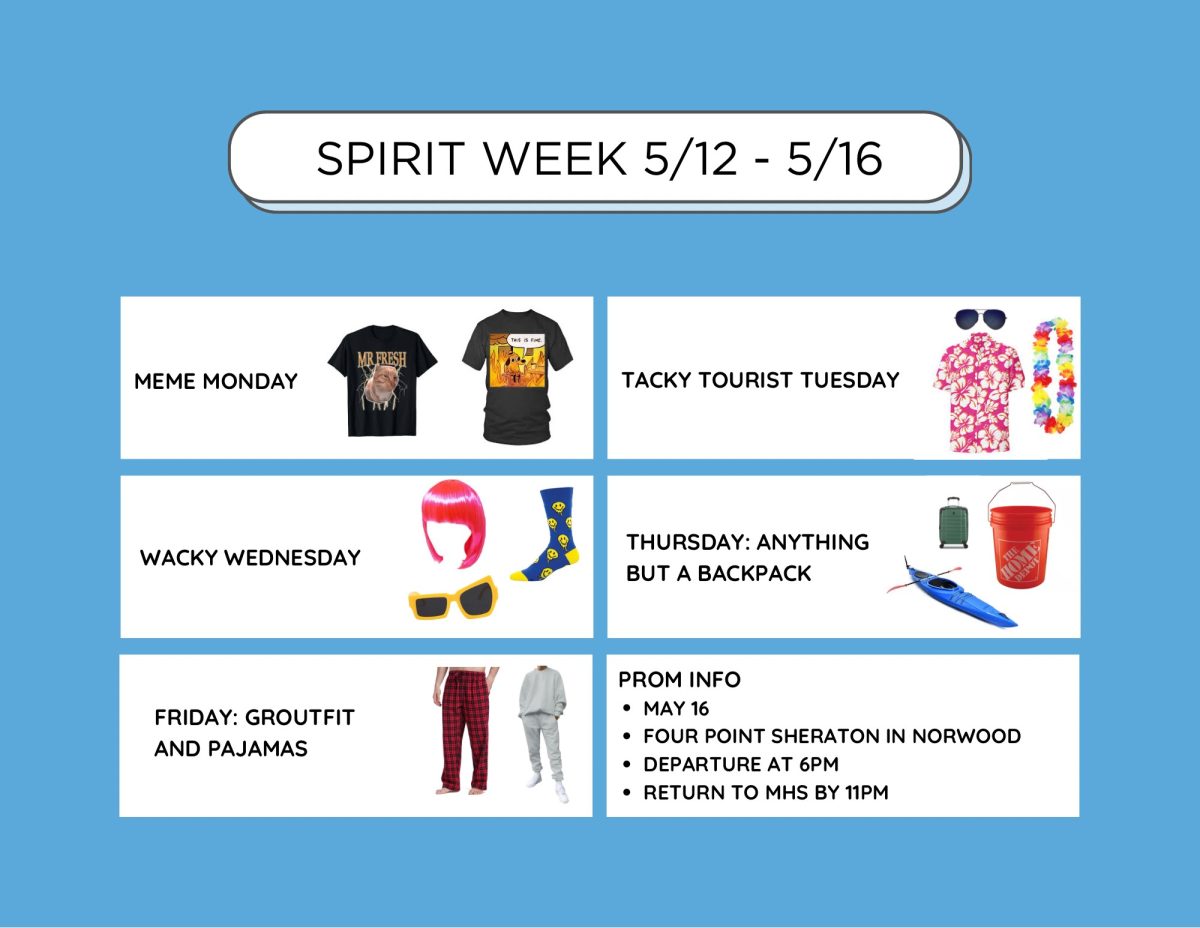 SPIRIT WEEK 5/12 - 5/16

MEME MONDAY

MR FRESH

THIS IS FINE.

TACKY TOURIST TUESDAY

WACKY WEDNESDAY

THURSDAY: ANYTHING BUT A BACKPACK

THE HOME DEPOT

FRIDAY: GROUTFIT AND PAJAMAS

PROM INFO
- MAY 16
- FOUR POINT SHERATON IN NORWOOD
- DEPARTURE AT 6PM
- RETURN TO MHS BY 11PM